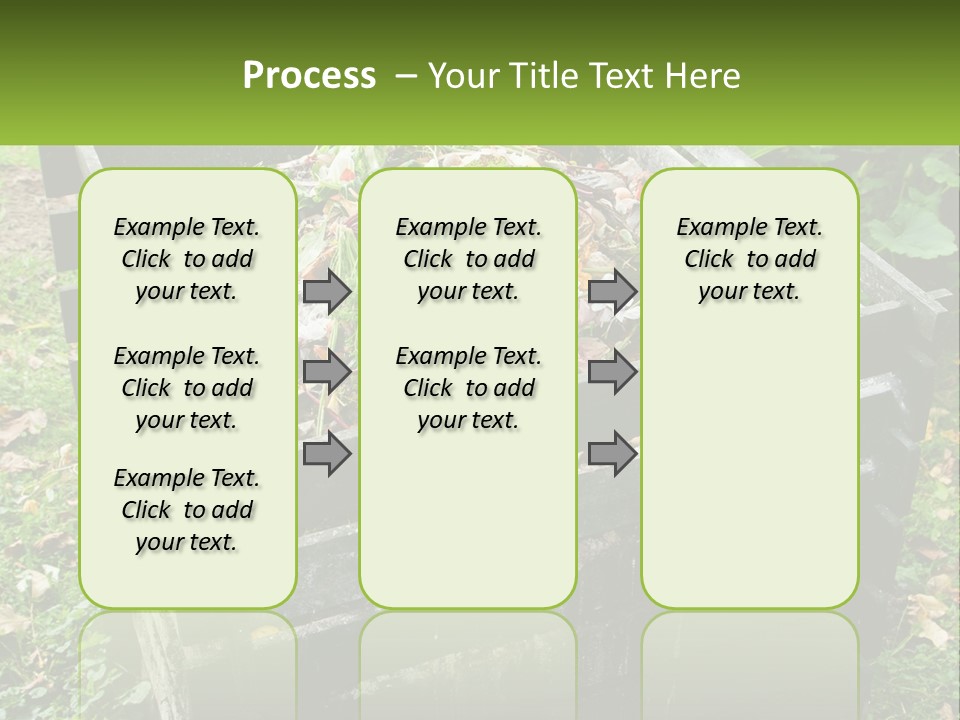 Process – Your Title Text Here

Example Text. Click to add your text.

Example Text. Click to add your text.

Example Text. Click to add your text.

Example Text. Click to add your text.

Example Text. Click to add your text.

Example Text. Click to add your text.